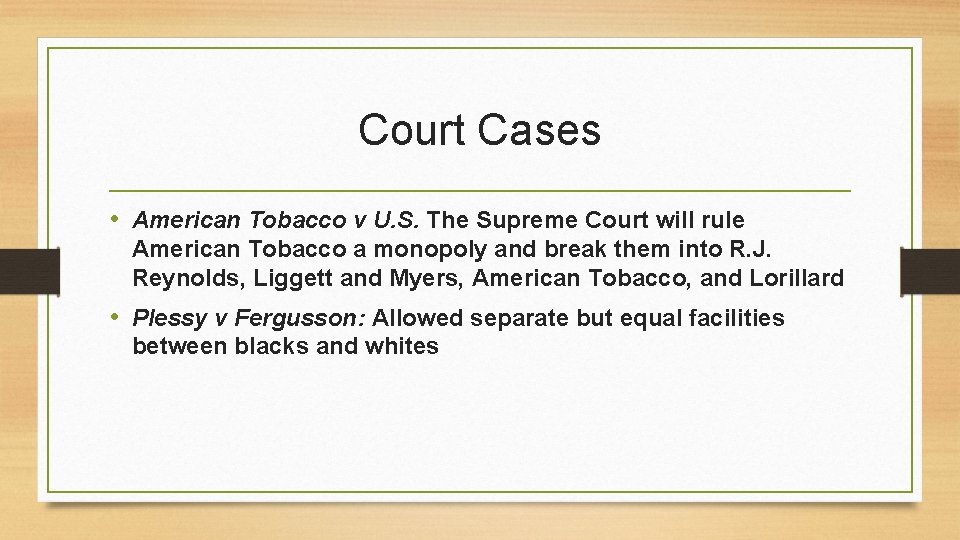 Court Cases

• American Tobacco v U.S. The Supreme Court will rule American Tobacco a monopoly and break them into R.J. Reynolds, Liggett and Myers, American Tobacco, and Lorillard

• Plessy v Fergusson: Allowed separate but equal facilities between blacks and whites